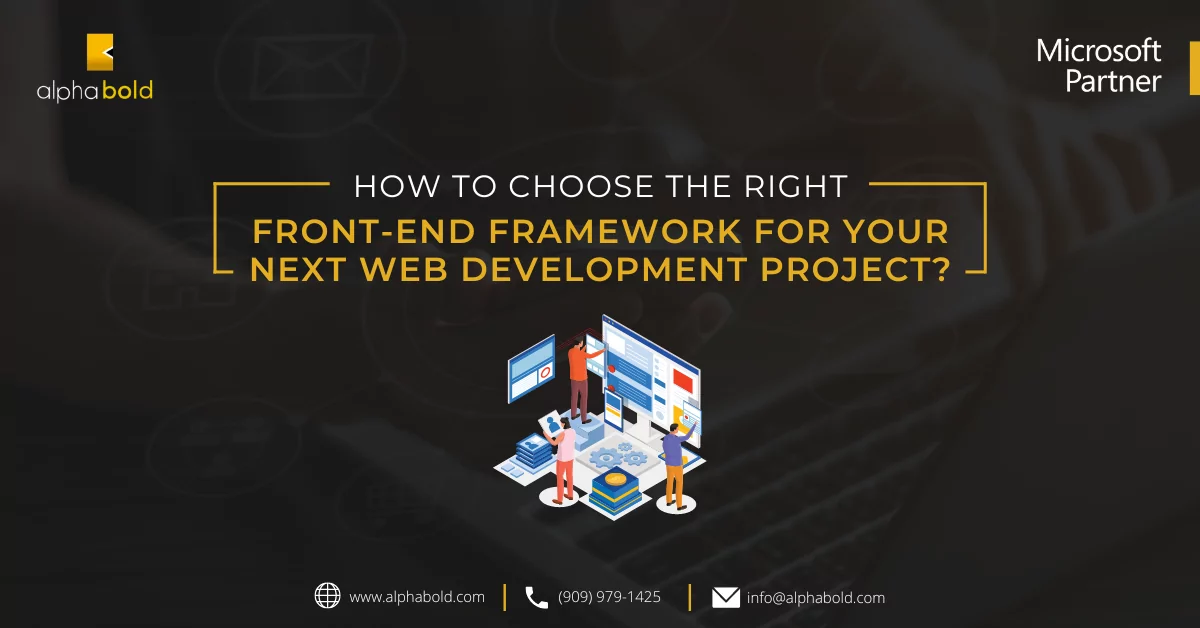 alphabold

Microsoft Partner

HOW TO CHOOSE THE RIGHT
FRONT-END FRAMEWORK FOR YOUR NEXT WEB DEVELOPMENT PROJECT?

www.alphabold.com | (909) 979-1425 | info@alphabold.com